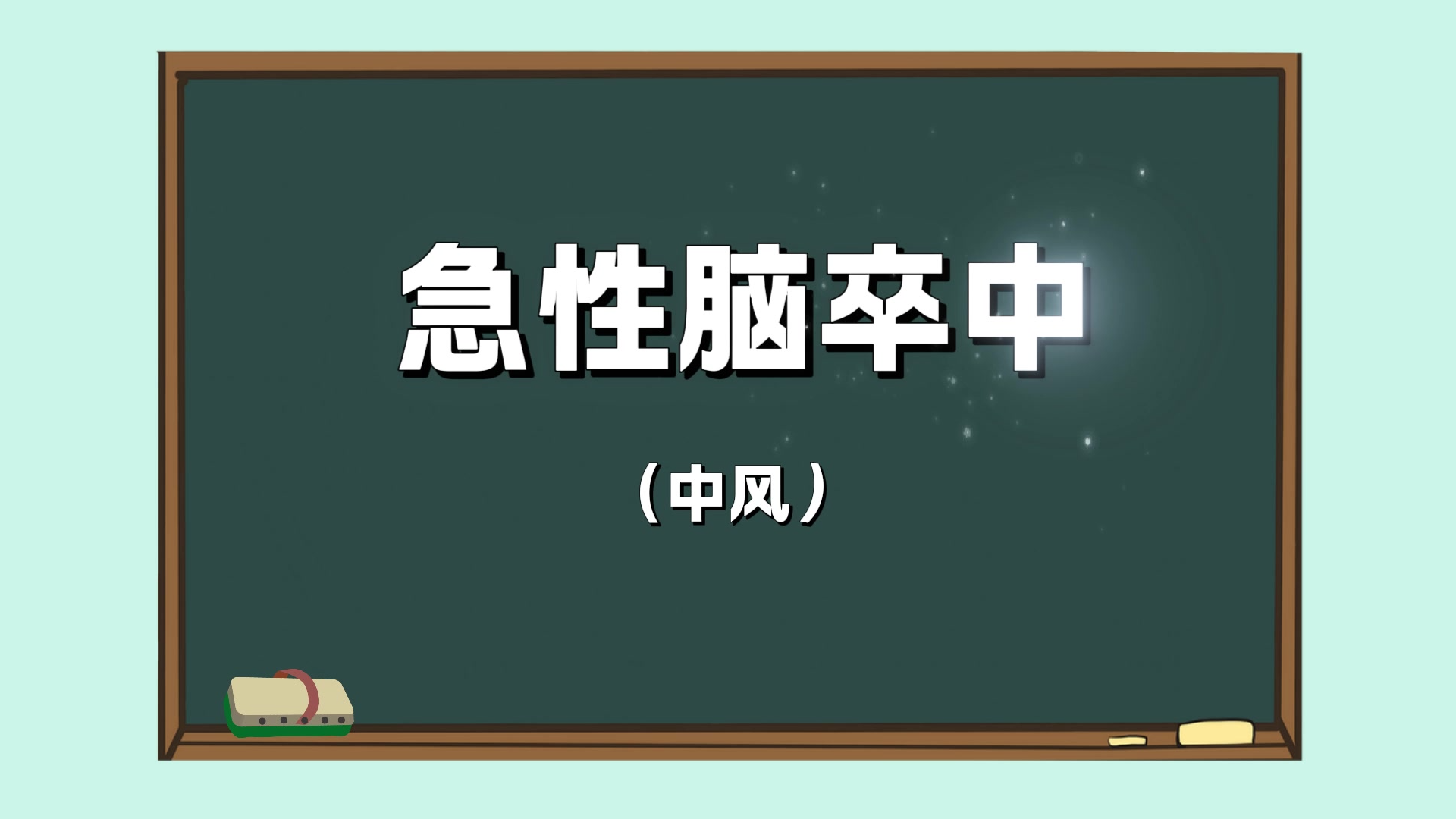 急性脑卒中

（中风）